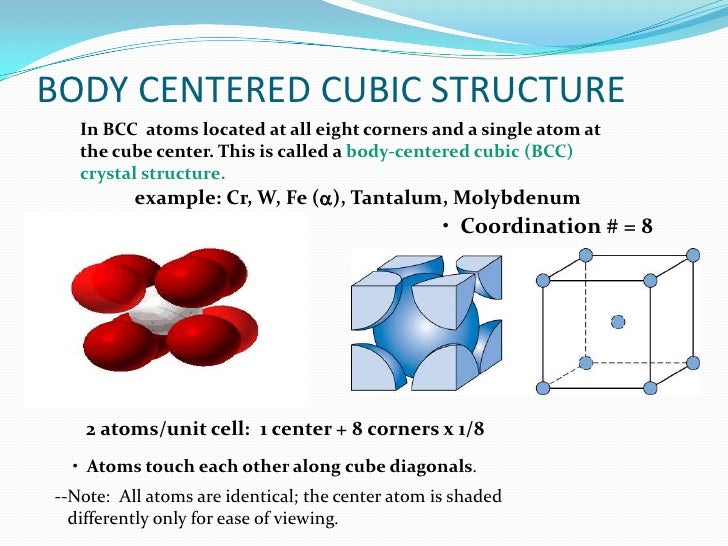 BODY CENTERED CUBIC STRUCTURE

In BCC atoms located at all eight corners and a single atom at the cube center. This is called a body-centered cubic (BCC) crystal structure.

example: Cr, W, Fe ($\alpha$), Tantalum, Molybdenum

• Coordination # = 8

2 atoms/unit cell: 1 center + 8 corners x 1/8

• Atoms touch each other along cube diagonals.

--Note: All atoms are identical; the center atom is shaded differently only for ease of viewing.